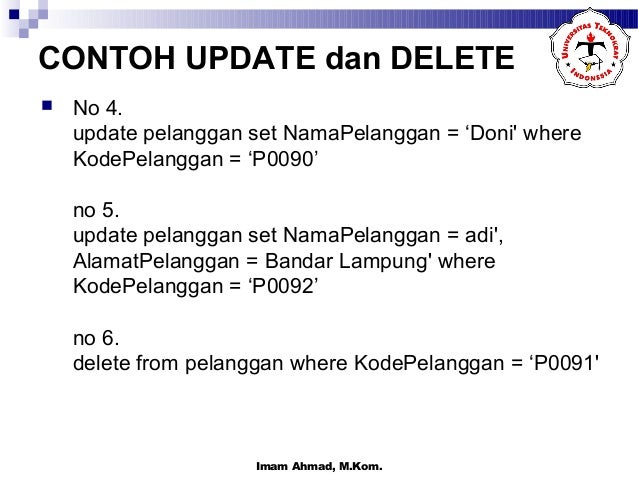 CONTOH UPDATE dan DELETE

UNIVERSITAS TEKNOKRAT INDONESIA

No 4.
update pelanggan set NamaPelanggan = ‘Doni' where KodePelanggan = ‘P0090’

no 5.
update pelanggan set NamaPelanggan = adi', AlamatPelanggan = Bandar Lampung' where KodePelanggan = ‘P0092’

no 6.
delete from pelanggan where KodePelanggan = ‘P0091'

Imam Ahmad, M.Kom.